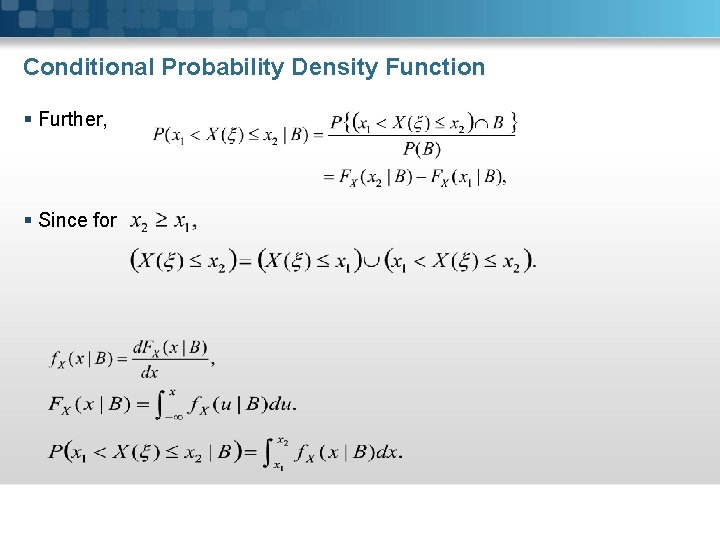 Conditional Probability Density Function

▪ Further, $P(x_1 < X(\xi) \le x_2 \mid B) = \frac{P\{(x_1 < X(\xi) \le x_2) \cap B\}}{P(B)}$

$= F_X(x_2 \mid B) - F_X(x_1 \mid B),$

▪ Since for $x_2 \ge x_1,$

$(X(\xi) \le x_2) = (X(\xi) \le x_1) \cup (x_1 < X(\xi) \le x_2).$

$f_X(x \mid B) = \frac{dF_X(x \mid B)}{dx},$

$F_X(x \mid B) = \int_{-\infty}^{x} f_X(u \mid B)du.$

$P(x_1 < X(\xi) \le x_2 \mid B) = \int_{x_1}^{x_2} f_X(x \mid B)dx.$